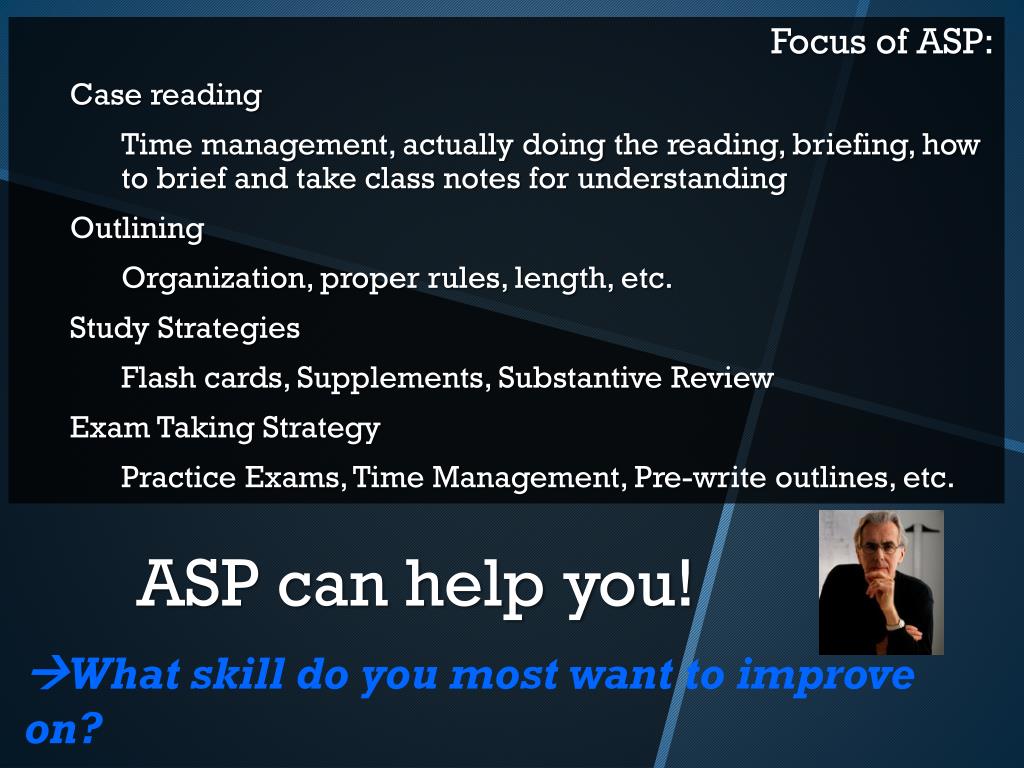 Focus of ASP:

Case reading

Time management, actually doing the reading, briefing, how to brief and take class notes for understanding

Outlining

Organization, proper rules, length, etc.

Study Strategies

Flash cards, Supplements, Substantive Review

Exam Taking Strategy

Practice Exams, Time Management, Pre-write outlines, etc.

ASP can help you!

→What skill do you most want to improve on?